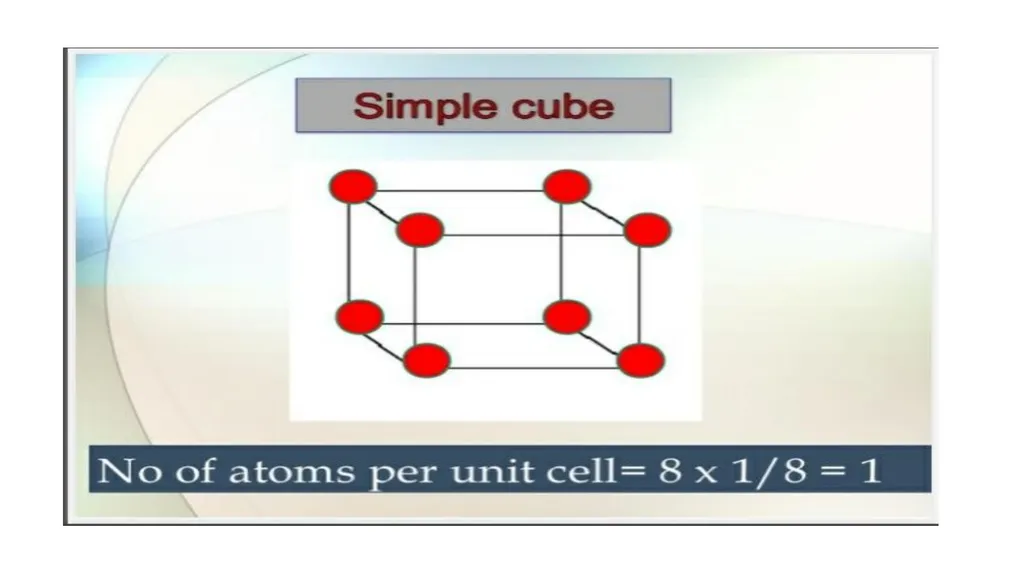 Simple cube

No of atoms per unit cell= 8 x 1/8 = 1